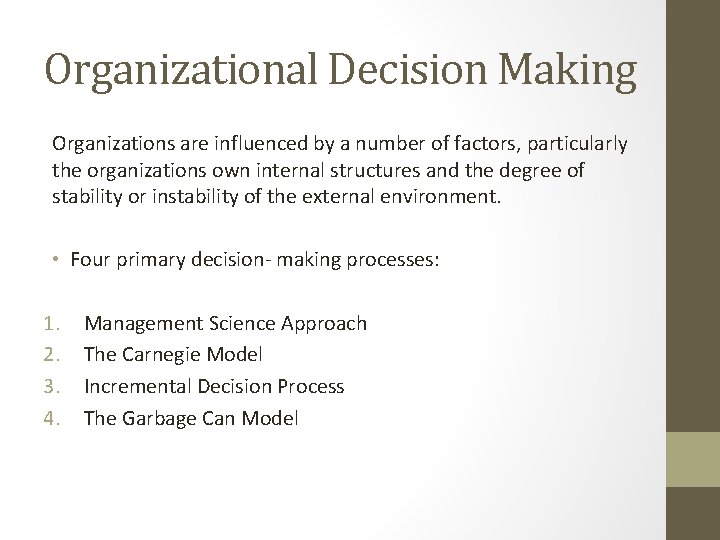 Organizational Decision Making

Organizations are influenced by a number of factors, particularly the organizations own internal structures and the degree of stability or instability of the external environment.

• Four primary decision- making processes:

1. Management Science Approach
2. The Carnegie Model
3. Incremental Decision Process
4. The Garbage Can Model